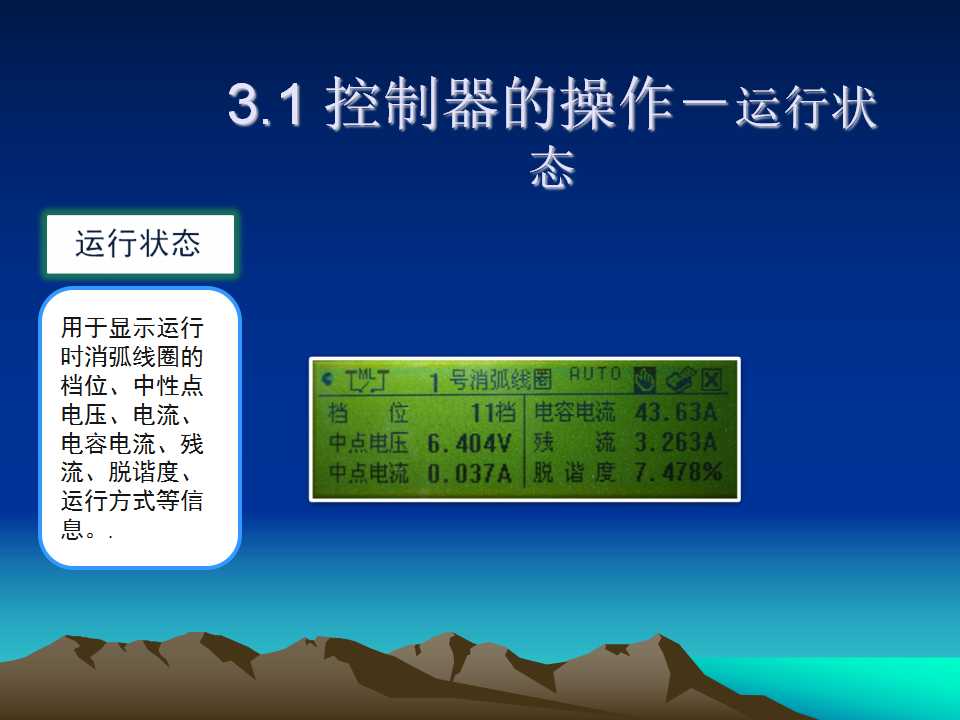 3.1 控制器的操作—运行状态

运行状态

用于显示运行时消弧线圈的档位、中性点电压、电流、电容电流、残流、脱谐度、运行方式等信息。.

1 号消弧线圈 AUTO

| 档 位 | 11档 | 电容电流 | 43.63A |
|---|---|---|---|
| 中点电压 | 6.404V | 残 流 | 3.263A |
| 中点电流 | 0.037A | 脱 谐 度 | 7.478% |